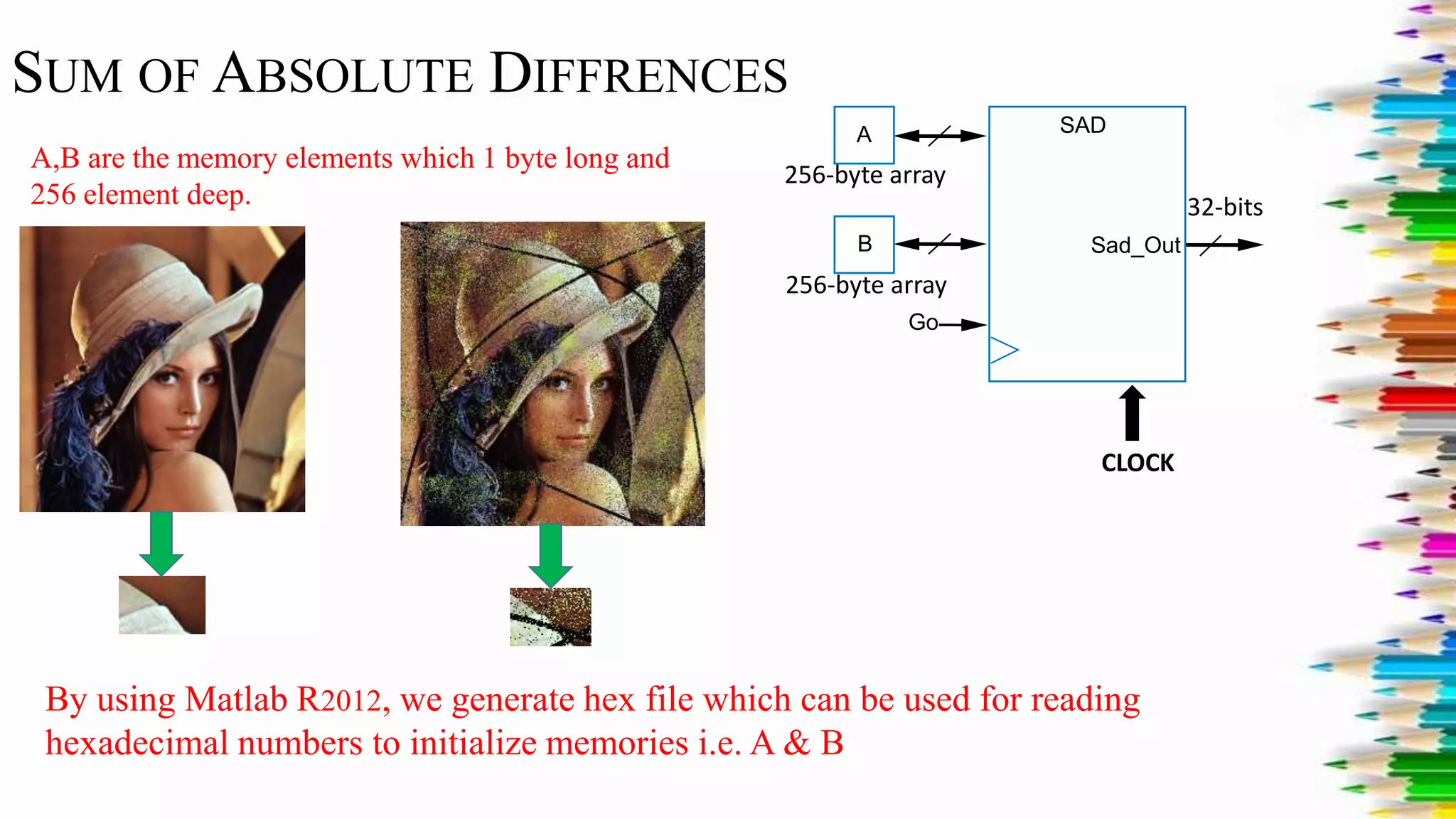 SUM OF ABSOLUTE DIFFRENCES

A,B are the memory elements which 1 byte long and 256 element deep.

A

256-byte array

B

256-byte array

Go

SAD

32-bits

Sad_Out

CLOCK

By using Matlab R2012, we generate hex file which can be used for reading hexadecimal numbers to initialize memories i.e. A & B